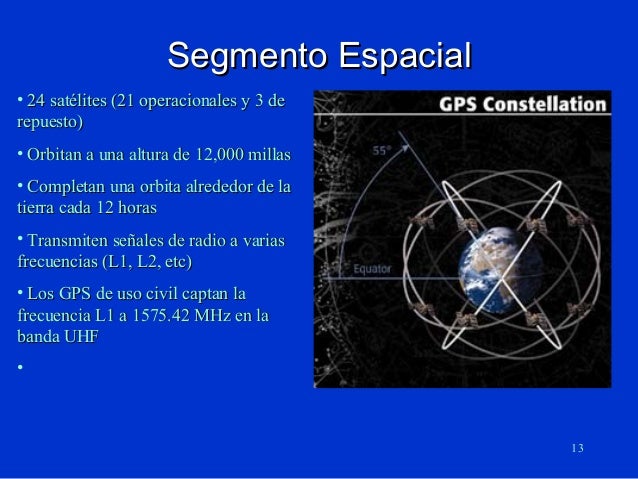 Segmento Espacial

• 24 satélites (21 operacionales y 3 de repuesto)

• Orbitan a una altura de 12,000 millas

• Completan una orbita alrededor de la tierra cada 12 horas

• Transmiten señales de radio a varias frecuencias (L1, L2, etc)

• Los GPS de uso civil captan la frecuencia L1 a 1575.42 MHz en la banda UHF

•

GPS Constellation

55°

Equator

13